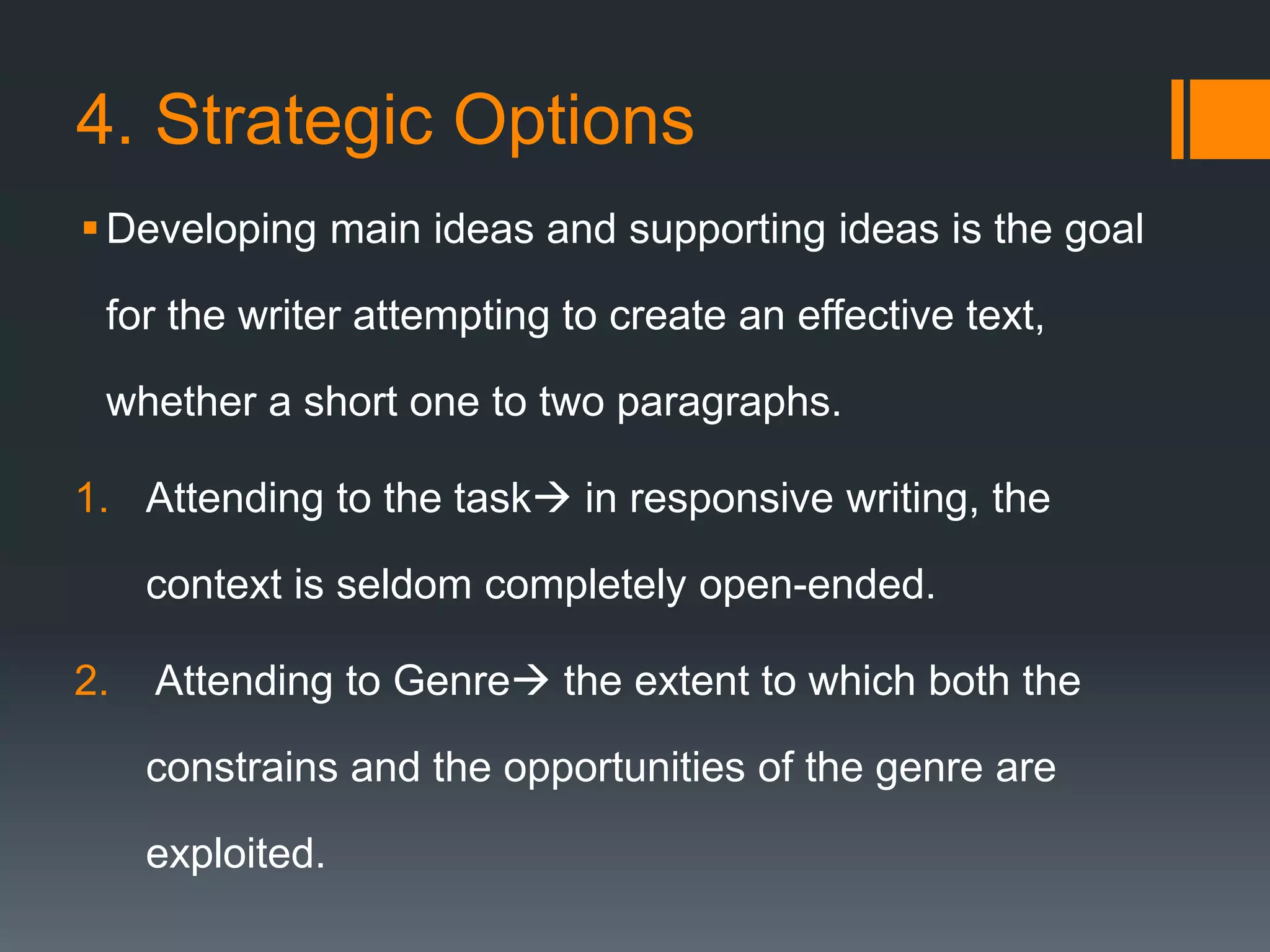 4. Strategic Options

▪ Developing main ideas and supporting ideas is the goal for the writer attempting to create an effective text, whether a short one to two paragraphs.

1. Attending to the task→ in responsive writing, the context is seldom completely open-ended.

2. Attending to Genre→ the extent to which both the constrains and the opportunities of the genre are exploited.